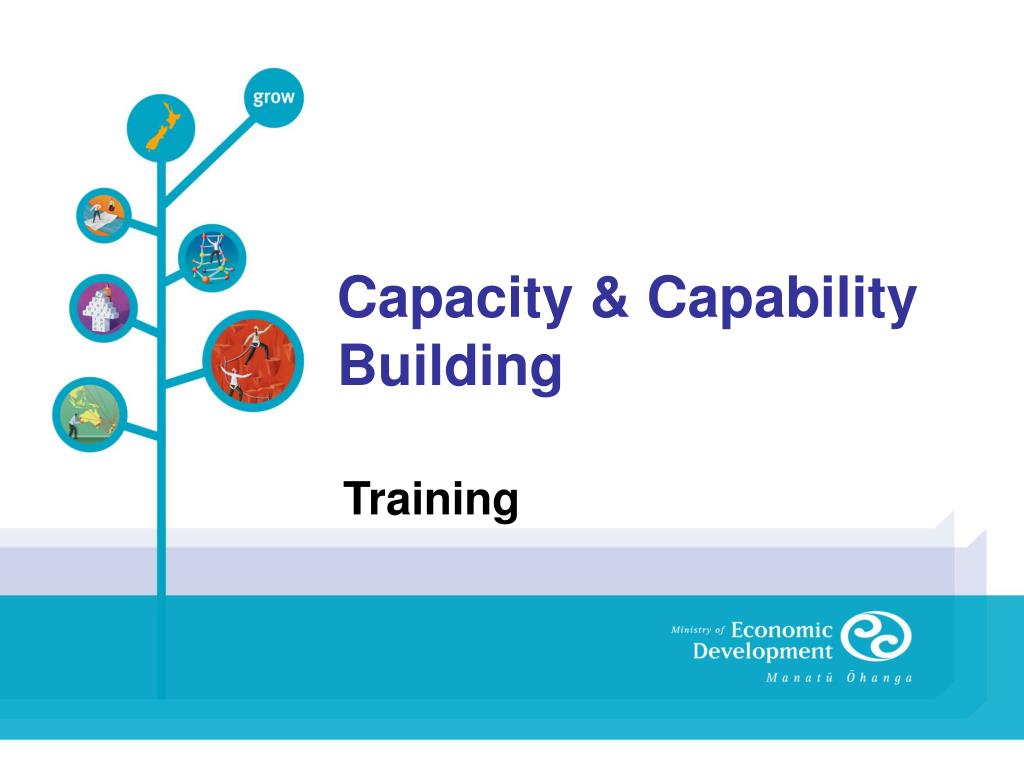 grow

Capacity & Capability Building

Training

Ministry of Economic Development

Manatū Ōhanga